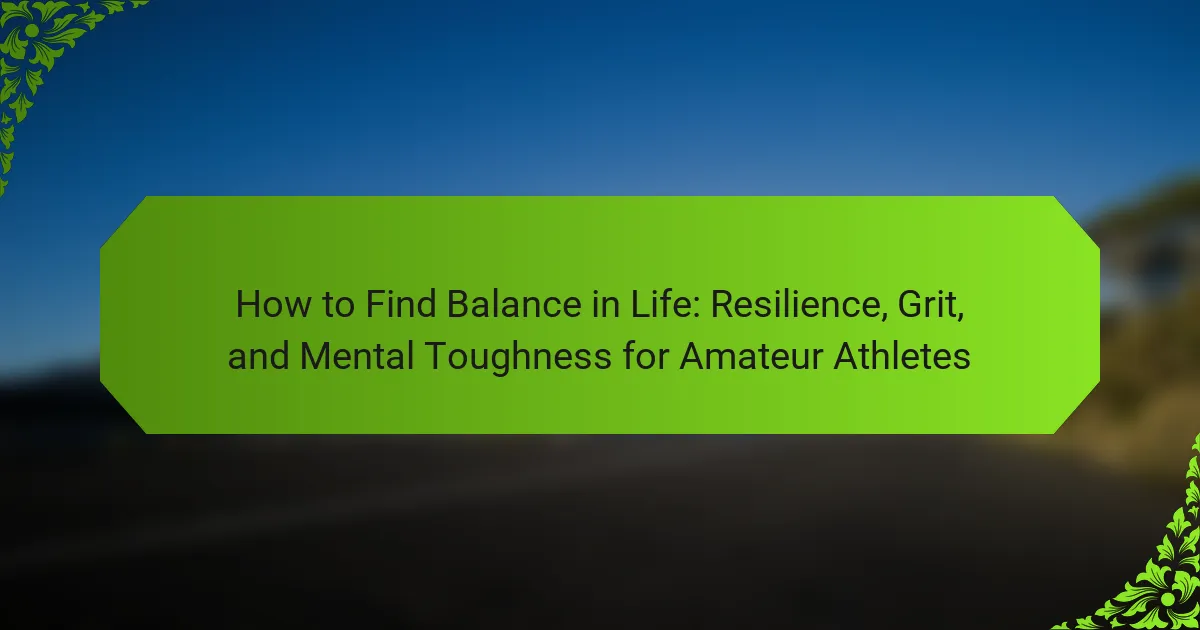 How to Find Balance in Life: Resilience, Grit, and Mental Toughness for Amateur Athletes